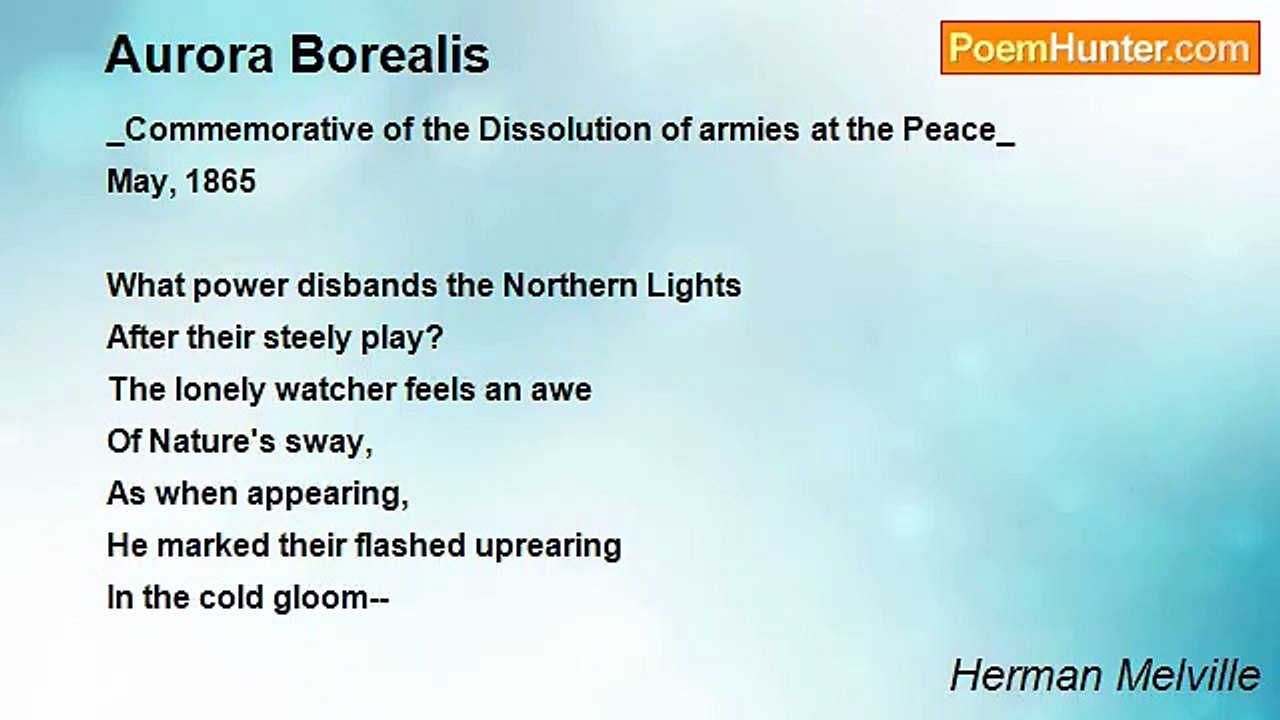 Aurora Borealis

PoemHunter.com

_Commemorative of the Dissolution of armies at the Peace_
May, 1865

What power disbands the Northern Lights
After their steely play?
The lonely watcher feels an awe
Of Nature's sway,
As when appearing,
He marked their flashed uprearing
In the cold gloom--

Herman Melville